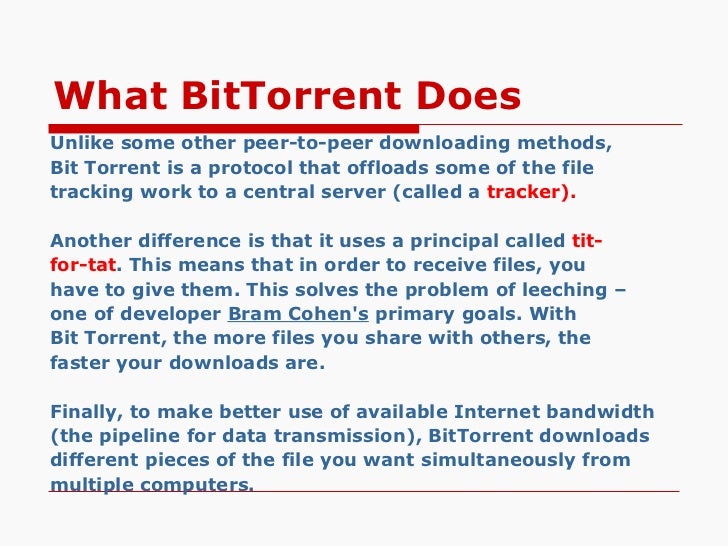 What BitTorrent Does

Unlike some other peer-to-peer downloading methods, Bit Torrent is a protocol that offloads some of the file tracking work to a central server (called a tracker).

Another difference is that it uses a principal called tit-for-tat. This means that in order to receive files, you have to give them. This solves the problem of leeching – one of developer Bram Cohen's primary goals. With Bit Torrent, the more files you share with others, the faster your downloads are.

Finally, to make better use of available Internet bandwidth (the pipeline for data transmission), BitTorrent downloads different pieces of the file you want simultaneously from multiple computers.